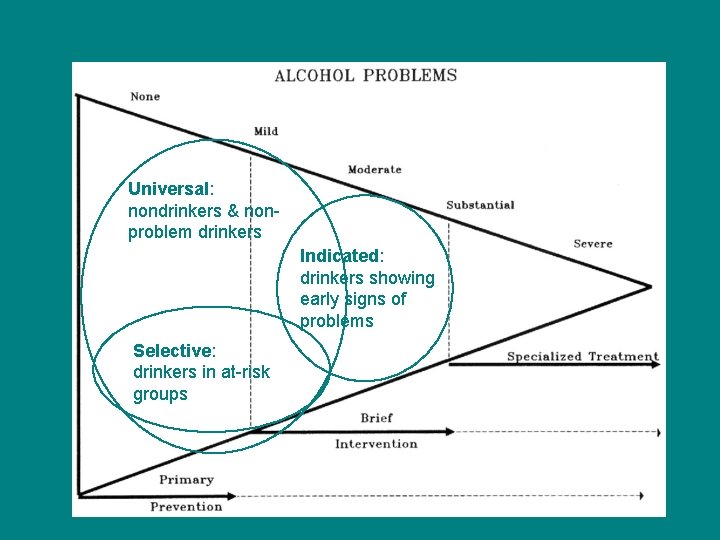 ALCOHOL PROBLEMS

None

Mild

Moderate

Substantial

Severe

Universal: nondrinkers & non-problem drinkers

Indicated: drinkers showing early signs of problems

Selective: drinkers in at-risk groups

Specialized Treatment

Brief Intervention

Primary Prevention